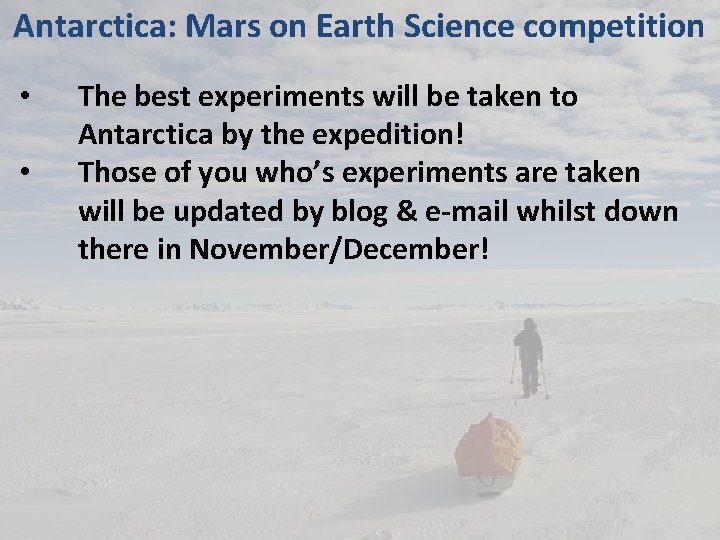 Antarctica: Mars on Earth Science competition

• The best experiments will be taken to Antarctica by the expedition!
• Those of you who's experiments are taken will be updated by blog & e-mail whilst down there in November/December!